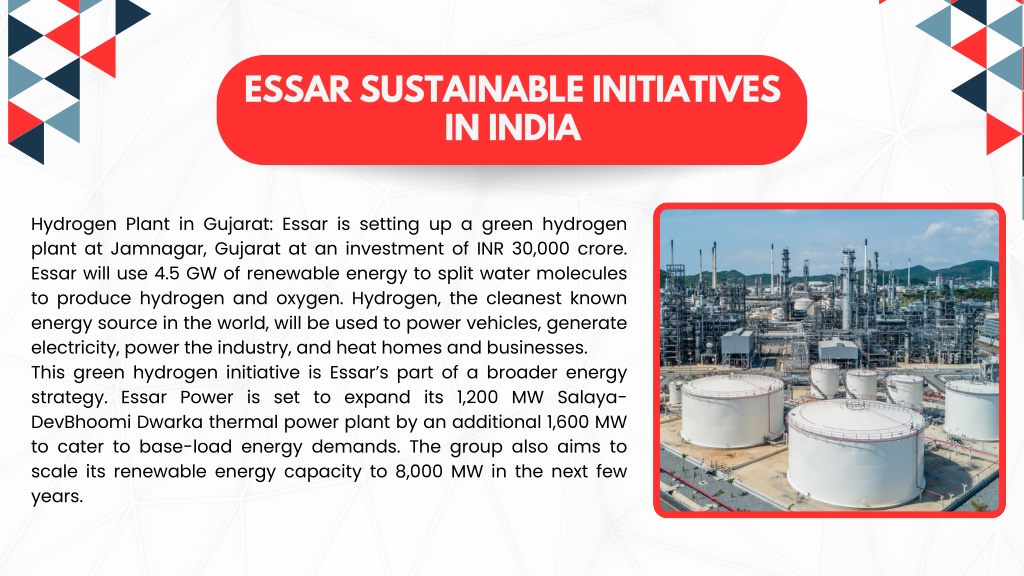 ESSAR SUSTAINABLE INITIATIVES IN INDIA

Hydrogen Plant in Gujarat: Essar is setting up a green hydrogen plant at Jamnagar, Gujarat at an investment of INR 30,000 crore. Essar will use 4.5 GW of renewable energy to split water molecules to produce hydrogen and oxygen. Hydrogen, the cleanest known energy source in the world, will be used to power vehicles, generate electricity, power the industry, and heat homes and businesses.
This green hydrogen initiative is Essar's part of a broader energy strategy. Essar Power is set to expand its 1,200 MW Salaya-DevBhoomi Dwarka thermal power plant by an additional 1,600 MW to cater to base-load energy demands. The group also aims to scale its renewable energy capacity to 8,000 MW in the next few years.